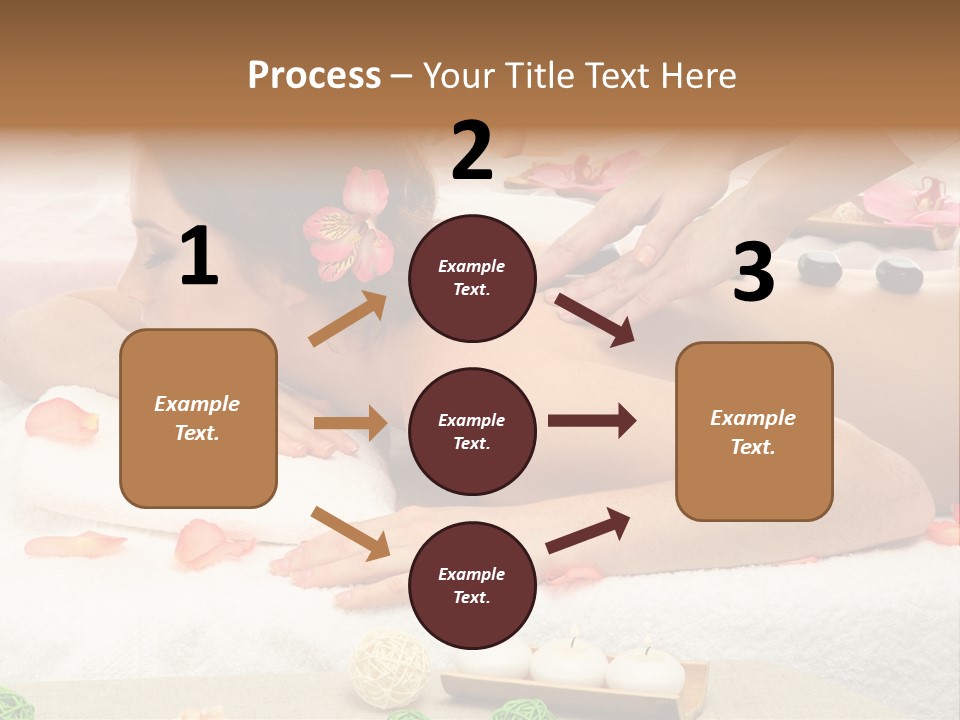 Process – Your Title Text Here

1

Example Text.

2

Example Text.

Example Text.

Example Text.

3

Example Text.